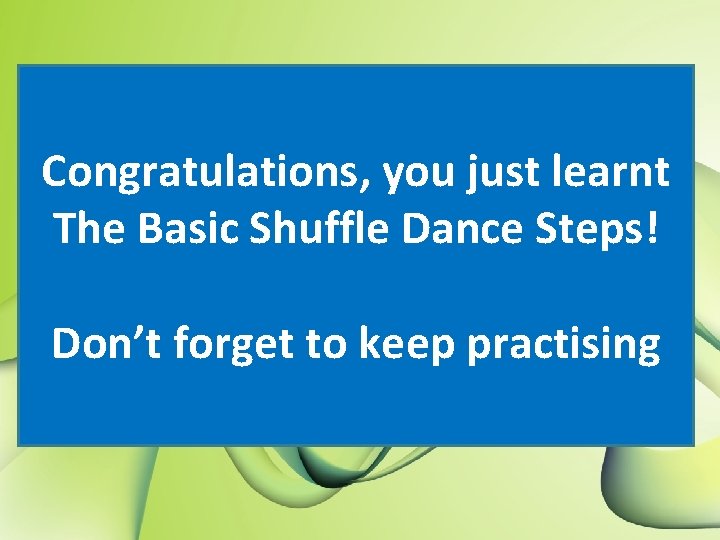 Congratulations, you just learnt The Basic Shuffle Dance Steps!

Don’t forget to keep practising